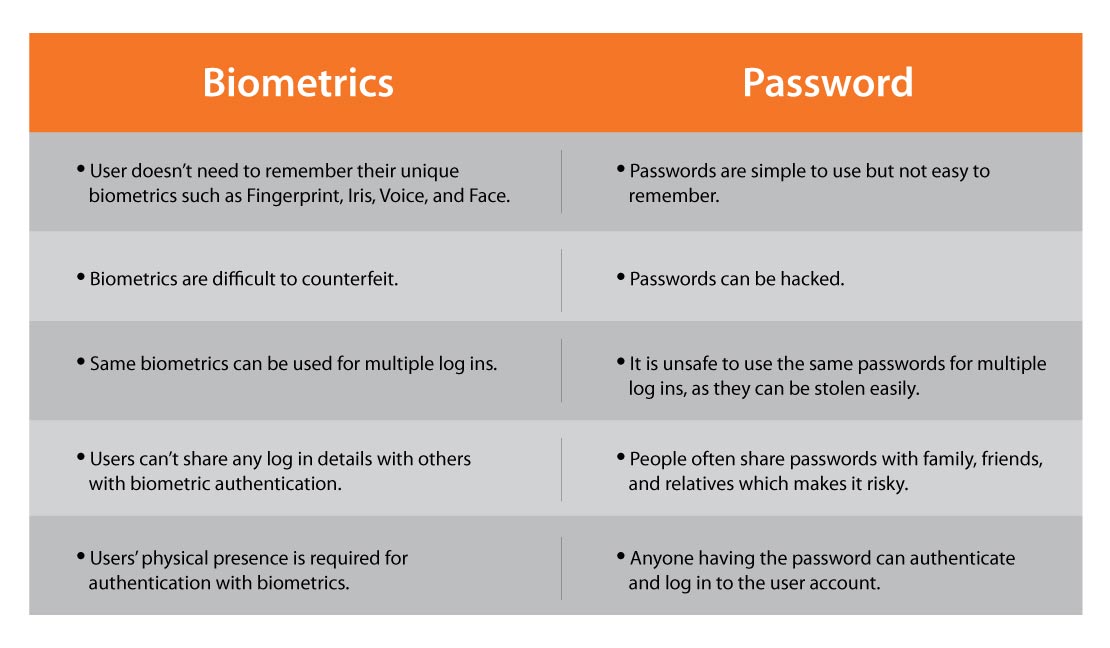 | Biometrics | Password |
|---|---|
| • User doesn't need to remember their unique biometrics such as Fingerprint, Iris, Voice, and Face. | • Passwords are simple to use but not easy to remember. |
| • Biometrics are difficult to counterfeit. | • Passwords can be hacked. |
| • Same biometrics can be used for multiple log ins. | • It is unsafe to use the same passwords for multiple log ins, as they can be stolen easily. |
| • Users can't share any log in details with others with biometric authentication. | • People often share passwords with family, friends, and relatives which makes it risky. |
| • Users' physical presence is required for authentication with biometrics. | • Anyone having the password can authenticate and log in to the user account. |